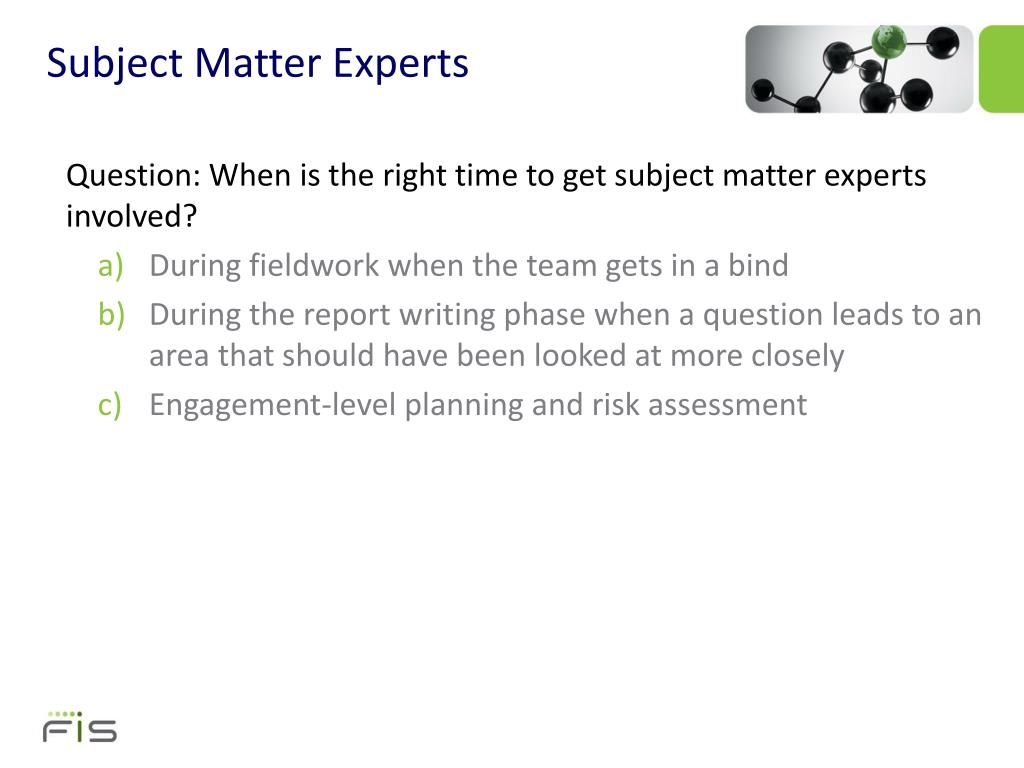 Subject Matter Experts

Question: When is the right time to get subject matter experts involved?

a) During fieldwork when the team gets in a bind
b) During the report writing phase when a question leads to an area that should have been looked at more closely
c) Engagement-level planning and risk assessment

FIS